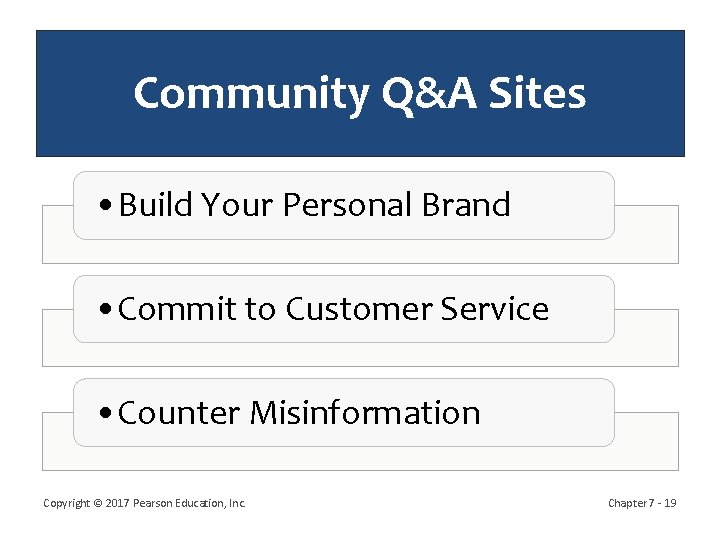 Community Q&A Sites

• Build Your Personal Brand

• Commit to Customer Service

• Counter Misinformation

Copyright © 2017 Pearson Education, Inc.

Chapter 7 - 19